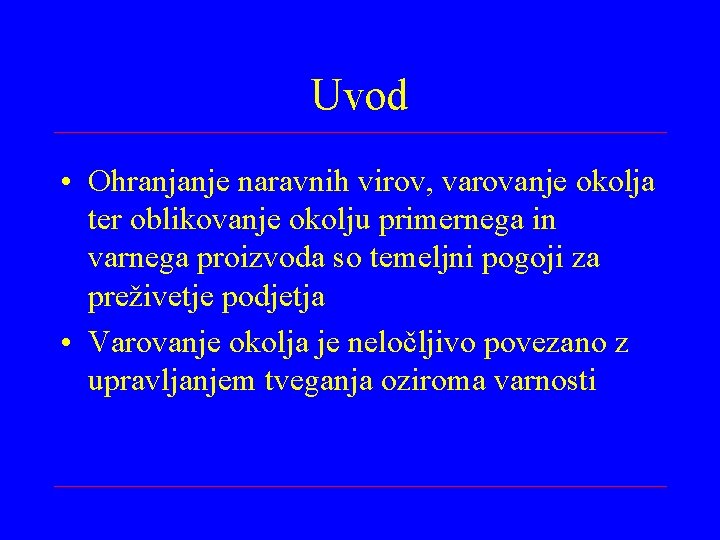 Uvod

• Ohranjanje naravnih virov, varovanje okolja ter oblikovanje okolju primernega in varnega proizvoda so temeljni pogoji za preživetje podjetja

• Varovanje okolja je neločljivo povezano z upravljanjem tveganja oziroma varnosti